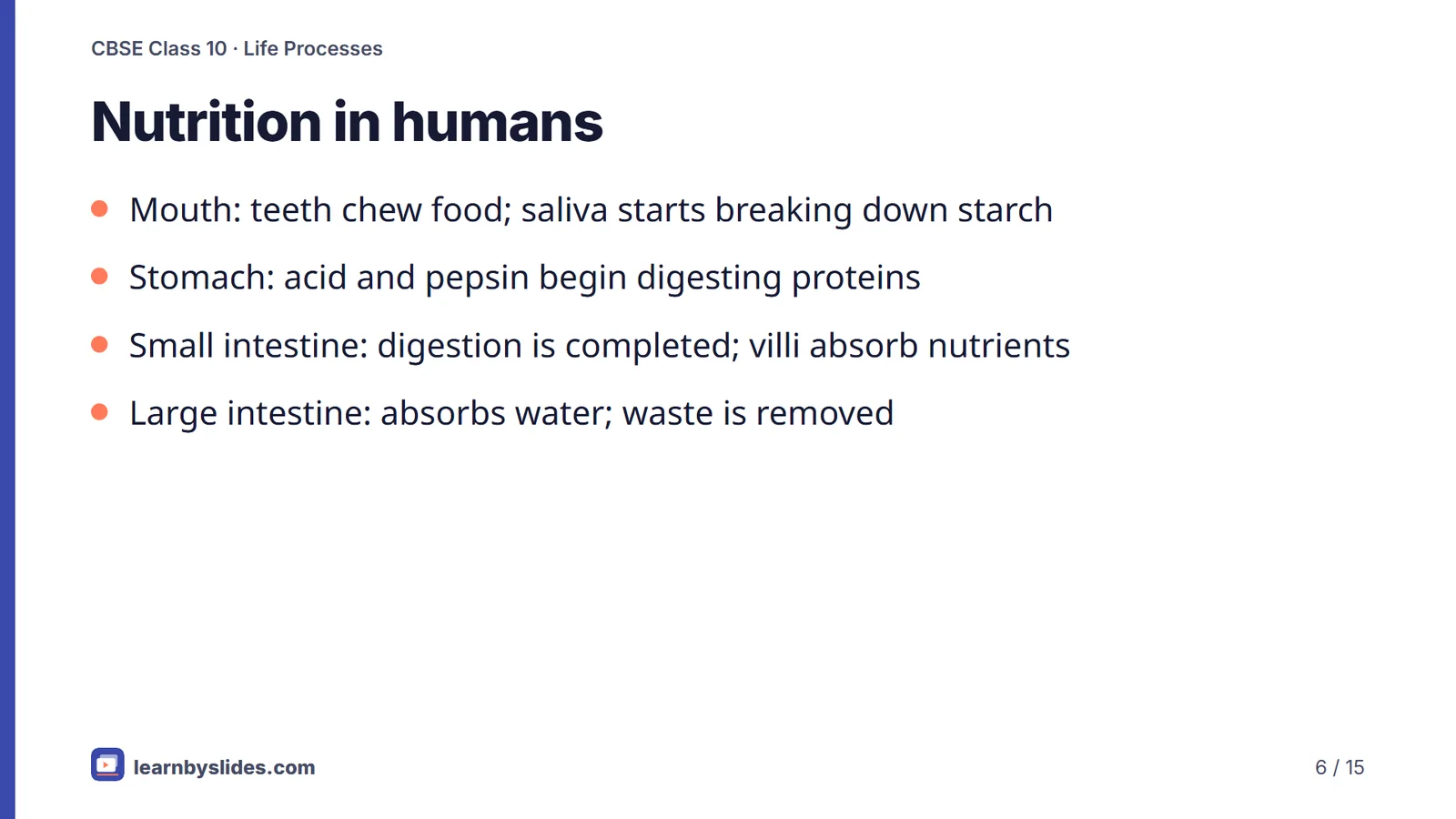 CBSE Class 10 · Life Processes

Nutrition in humans

- Mouth: teeth chew food; saliva starts breaking down starch
- Stomach: acid and pepsin begin digesting proteins
- Small intestine: digestion is completed; villi absorb nutrients
- Large intestine: absorbs water; waste is removed

learnbyslides.com

6 / 15